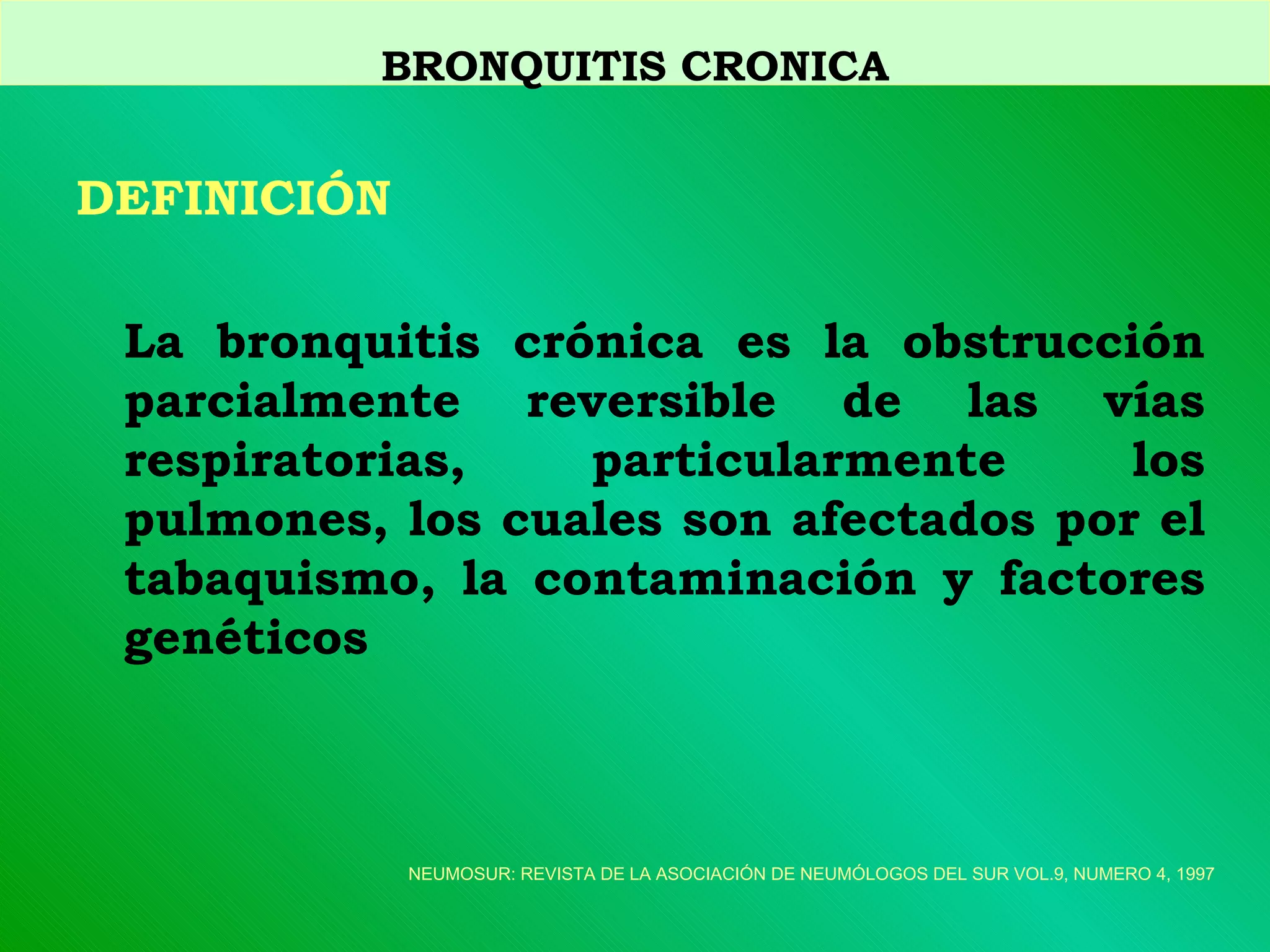 BRONQUITIS CRONICA

DEFINICIÓN

La bronquitis crónica es la obstrucción parcialmente reversible de las vías respiratorias, particularmente los pulmones, los cuales son afectados por el tabaquismo, la contaminación y factores genéticos

NEUMOSUR: REVISTA DE LA ASOCIACIÓN DE NEUMÓLOGOS DEL SUR VOL.9, NUMERO 4, 1997